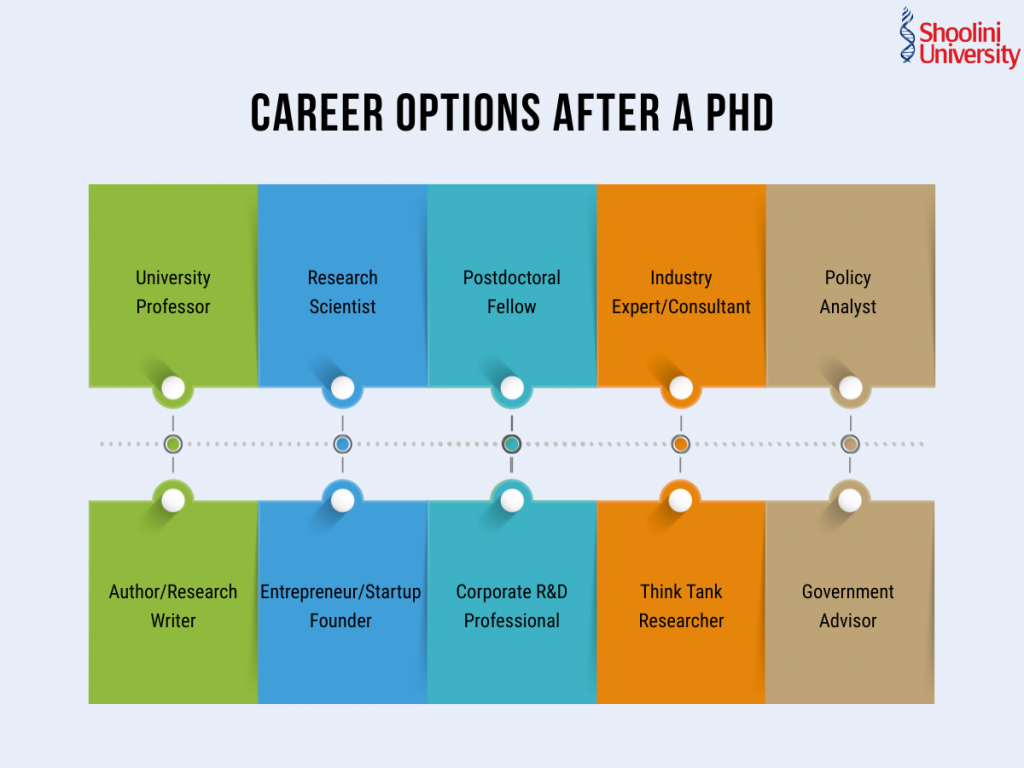 Shoolini University

CAREER OPTIONS AFTER A PHD

University Professor

Research Scientist

Postdoctoral Fellow

Industry Expert/Consultant

Policy Analyst

Author/Research Writer

Entrepreneur/Startup Founder

Corporate R&D Professional

Think Tank Researcher

Government Advisor